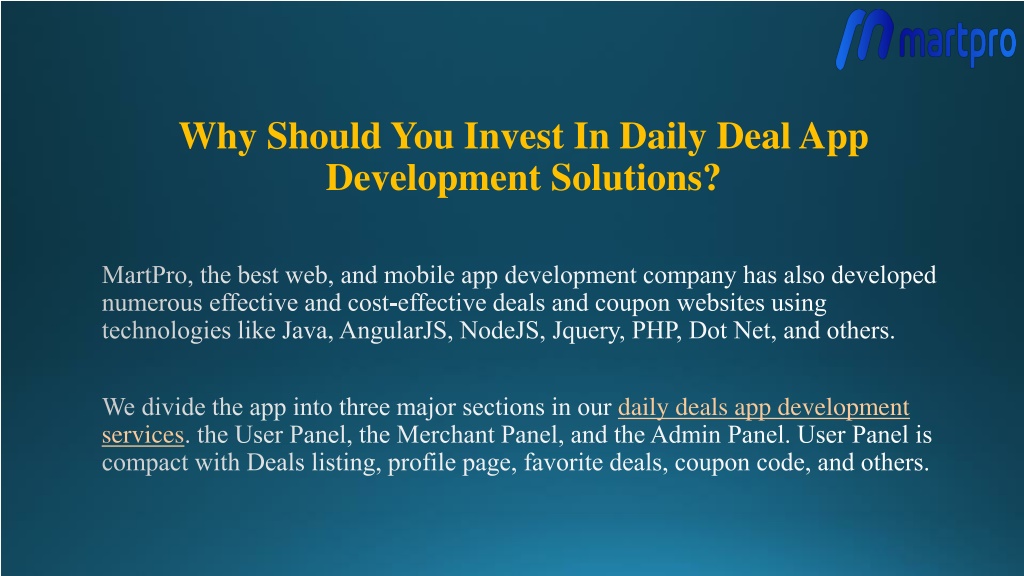 martpro

Why Should You Invest In Daily Deal App Development Solutions?

MartPro, the best web, and mobile app development company has also developed numerous effective and cost-effective deals and coupon websites using technologies like Java, AngularJS, NodeJS, Jquery, PHP, Dot Net, and others.

We divide the app into three major sections in our daily deals app development services. the User Panel, the Merchant Panel, and the Admin Panel. User Panel is compact with Deals listing, profile page, favorite deals, coupon code, and others.